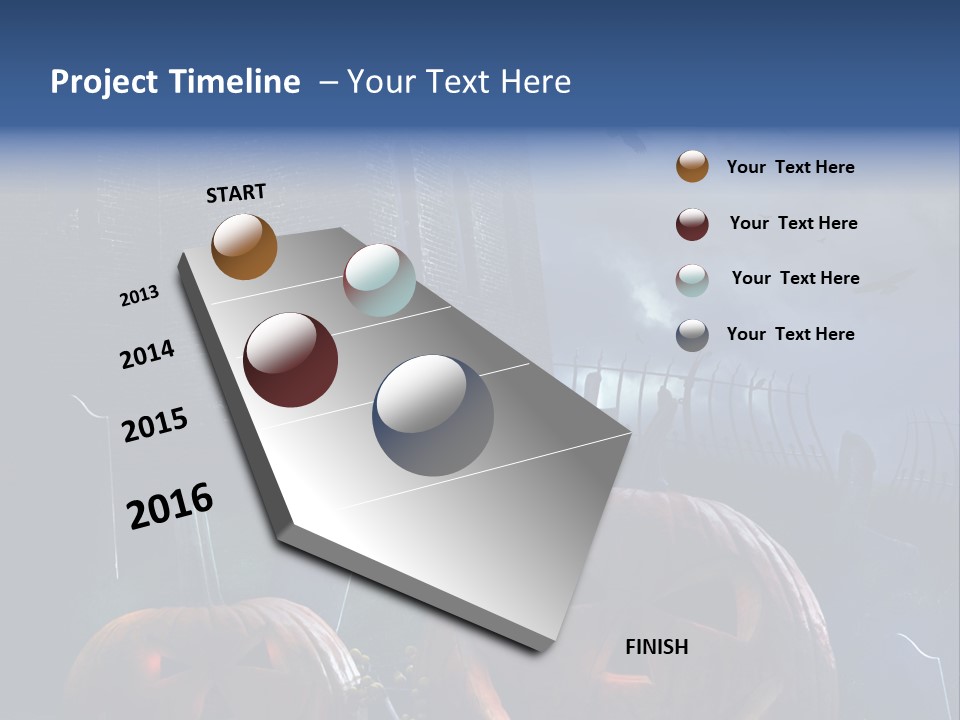 Project Timeline – Your Text Here

START

2013

2014

2015

2016

FINISH

Your Text Here

Your Text Here

Your Text Here

Your Text Here